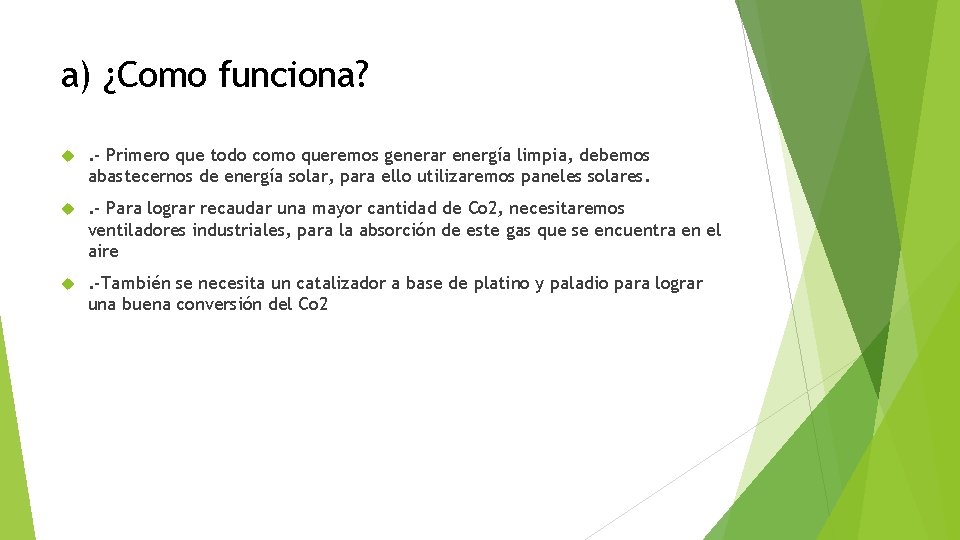 a) ¿Como funciona?

.- Primero que todo como queremos generar energía limpia, debemos abastecernos de energía solar, para ello utilizaremos paneles solares.

.- Para lograr recaudar una mayor cantidad de Co2, necesitaremos ventiladores industriales, para la absorción de este gas que se encuentra en el aire

.-También se necesita un catalizador a base de platino y paladio para lograr una buena conversión del Co2